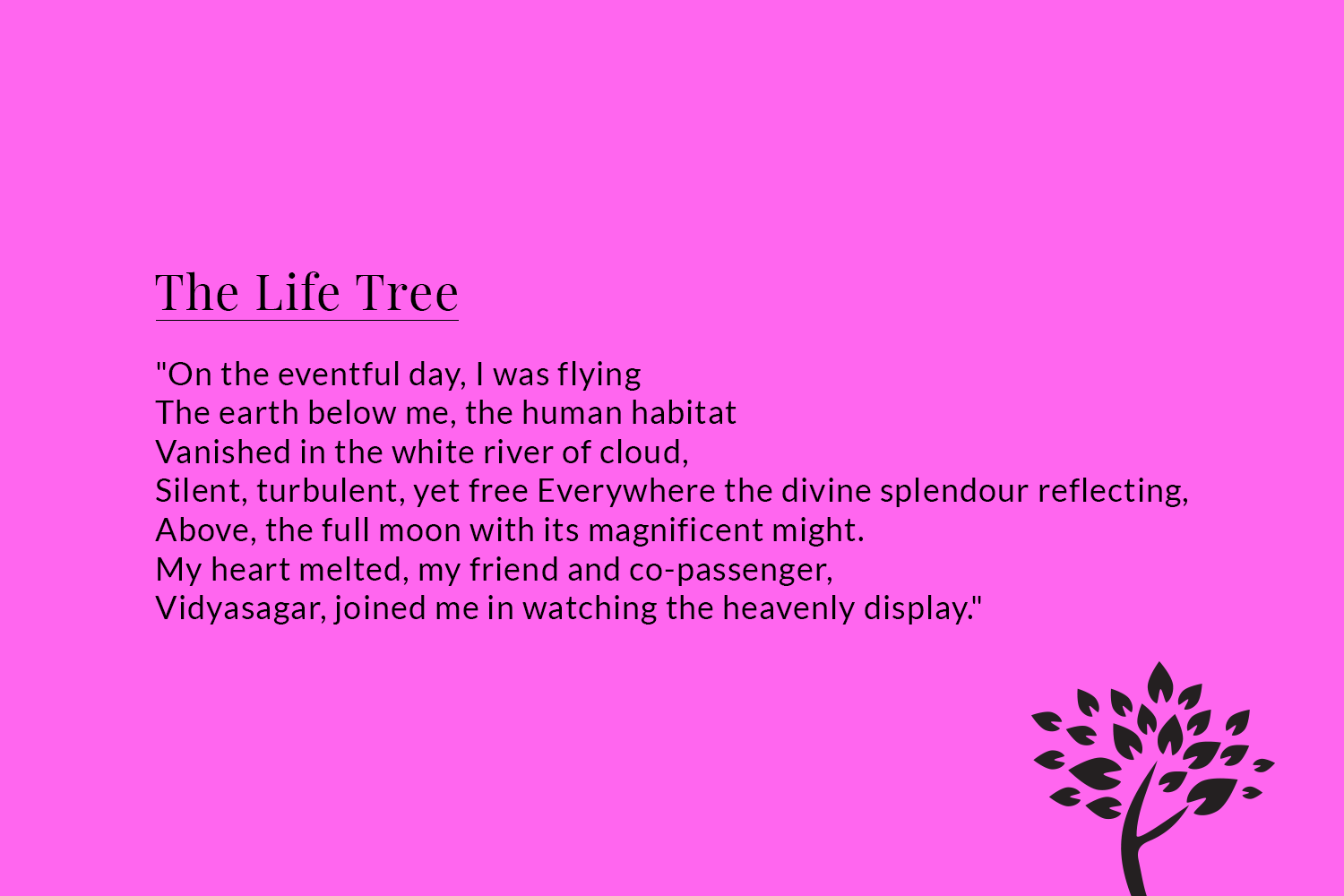 The Life Tree

"On the eventful day, I was flying
The earth below me, the human habitat
Vanished in the white river of cloud,
Silent, turbulent, yet free Everywhere the divine splendour reflecting,
Above, the full moon with its magnificent might.
My heart melted, my friend and co-passenger,
Vidyasagar, joined me in watching the heavenly display."